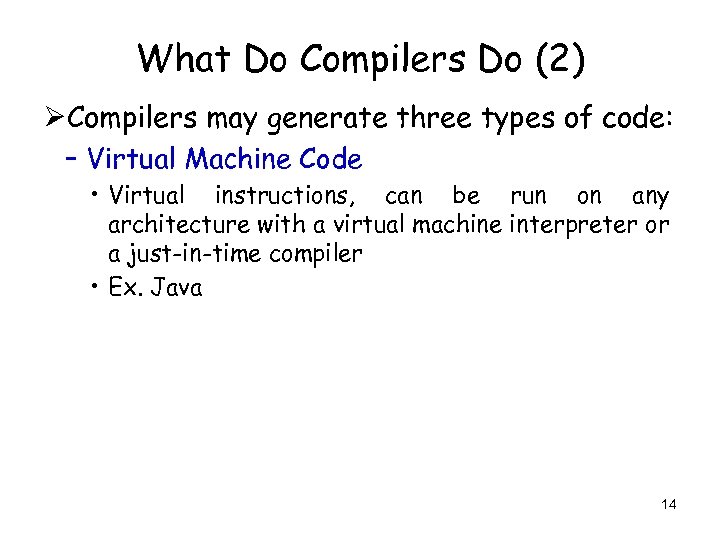 What Do Compilers Do (2)

➢Compilers may generate three types of code:

– Virtual Machine Code

• Virtual instructions, can be run on any architecture with a virtual machine interpreter or a just-in-time compiler

• Ex. Java

14